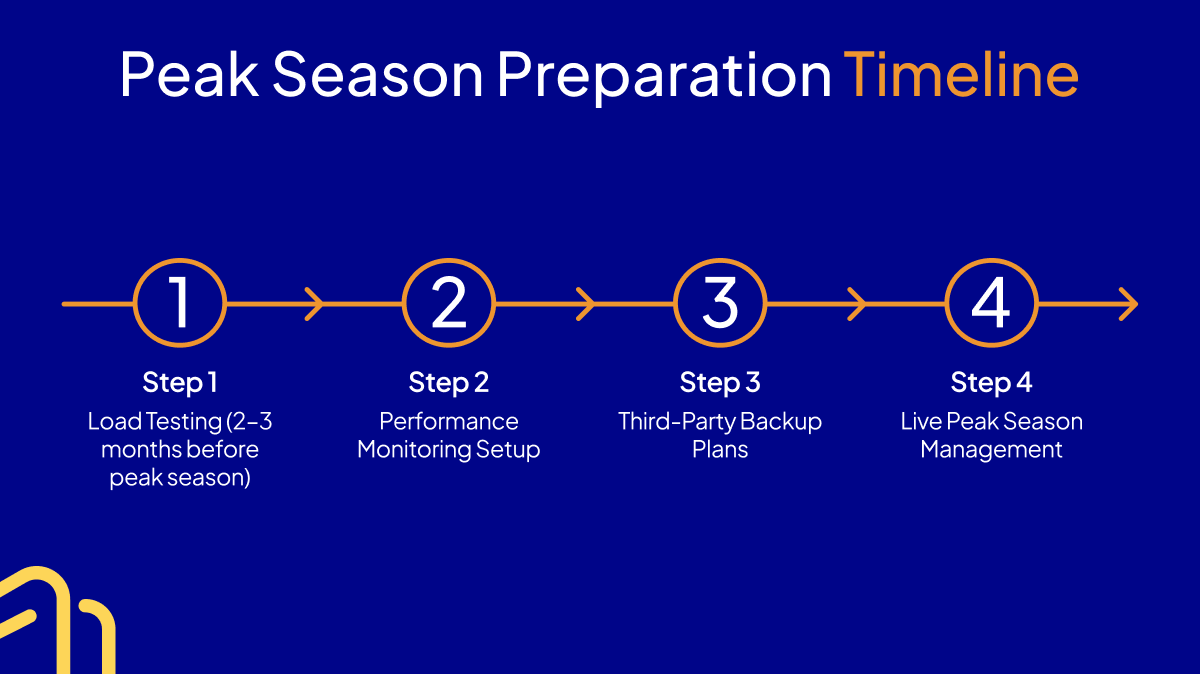 Peak Season Preparation Timeline

1

Step 1
Load Testing (2–3 months before peak season)

2

Step 2
Performance Monitoring Setup

3

Step 3
Third-Party Backup Plans

4

Step 4
Live Peak Season Management